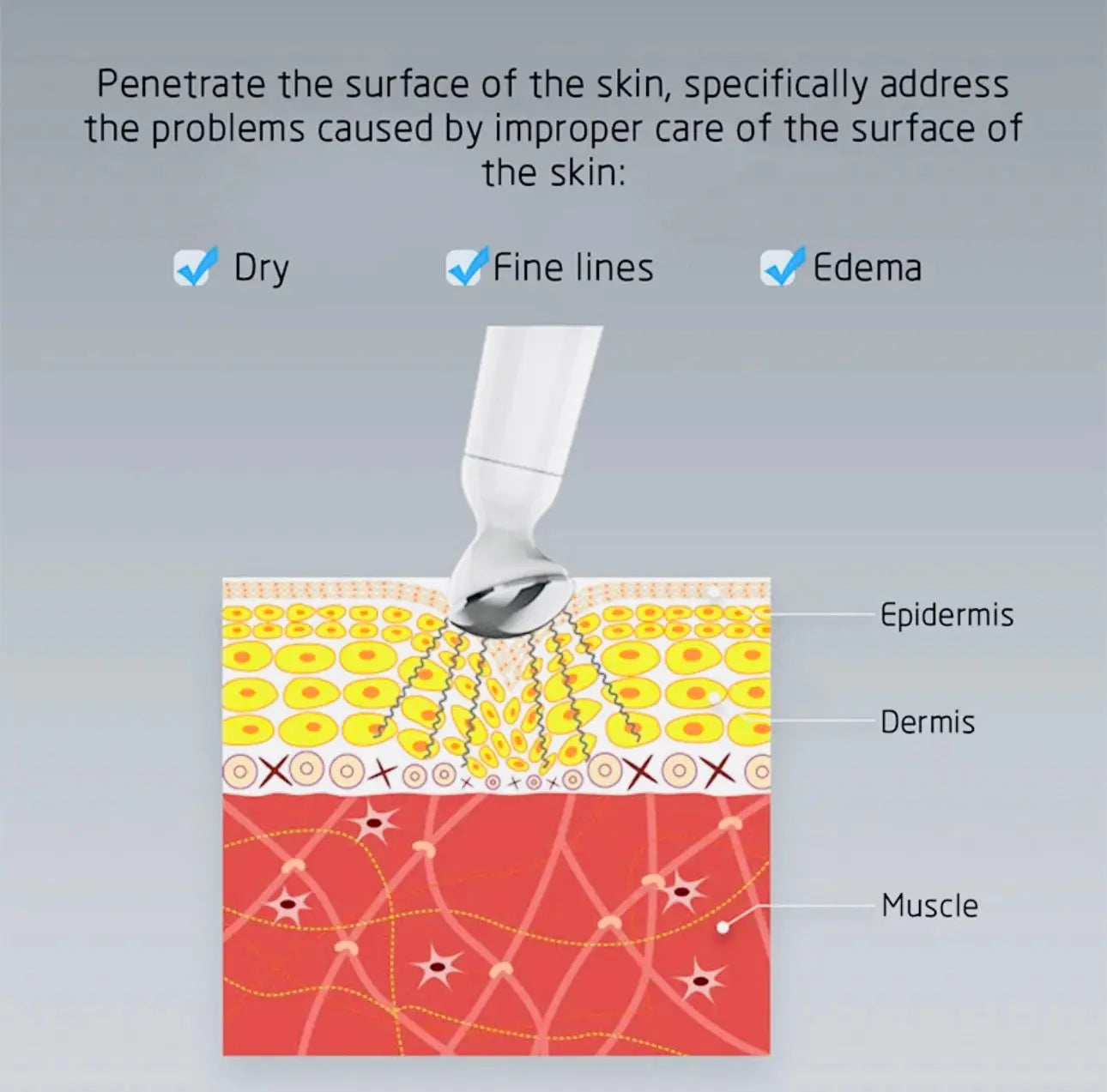 Penetrate the surface of the skin, specifically address the problems caused by improper care of the surface of the skin:

Dry

Fine lines

Edema

Epidermis

Dermis

Muscle